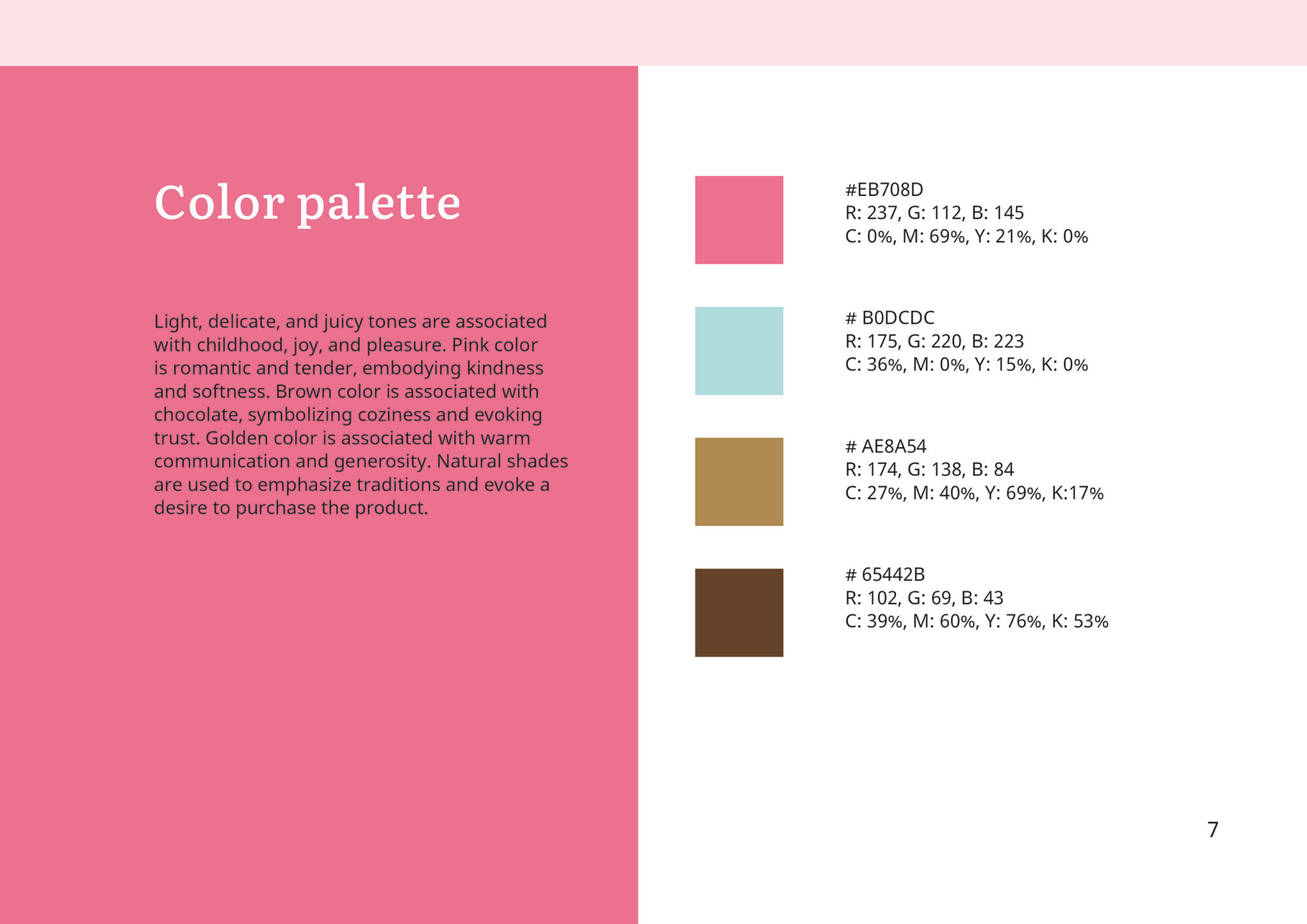 Color palette

Light, delicate, and juicy tones are associated with childhood, joy, and pleasure. Pink color is romantic and tender, embodying kindness and softness. Brown color is associated with chocolate, symbolizing coziness and evoking trust. Golden color is associated with warm communication and generosity. Natural shades are used to emphasize traditions and evoke a desire to purchase the product.

#EB708D
R: 237, G: 112, B: 145
C: 0%, M: 69%, Y: 21%, K: 0%

# B0DCDC
R: 175, G: 220, B: 223
C: 36%, M: 0%, Y: 15%, K: 0%

# AE8A54
R: 174, G: 138, B: 84
C: 27%, M: 40%, Y: 69%, K:17%

# 65442B
R: 102, G: 69, B: 43
C: 39%, M: 60%, Y: 76%, K: 53%

7